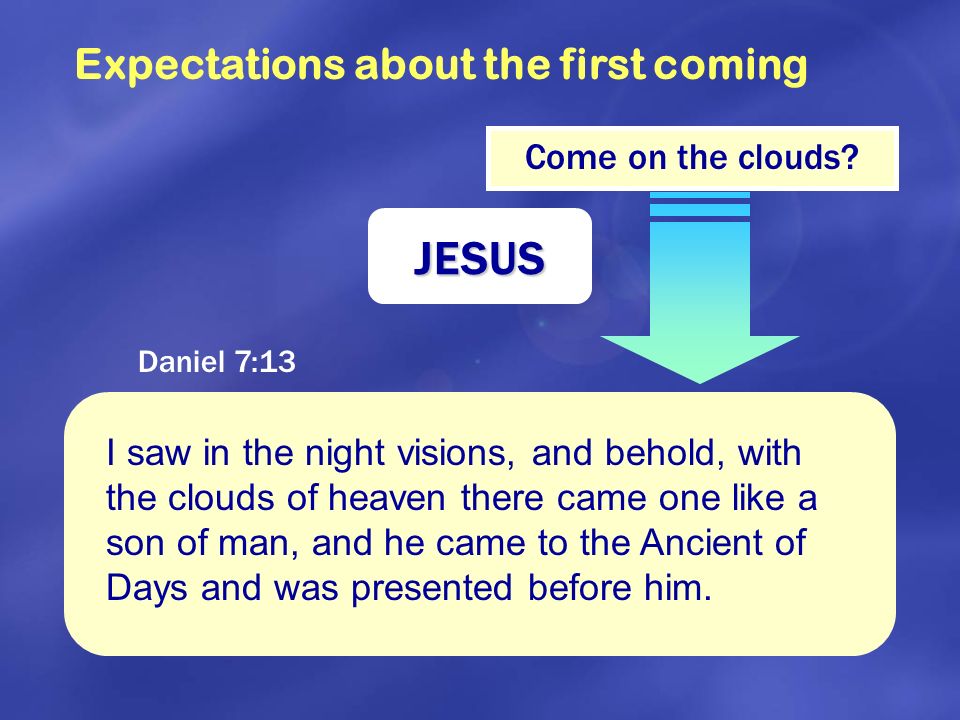 Expectations about the first coming

Come on the clouds?

JESUS

Daniel 7:13

I saw in the night visions, and behold, with the clouds of heaven there came one like a son of man, and he came to the Ancient of Days and was presented before him.